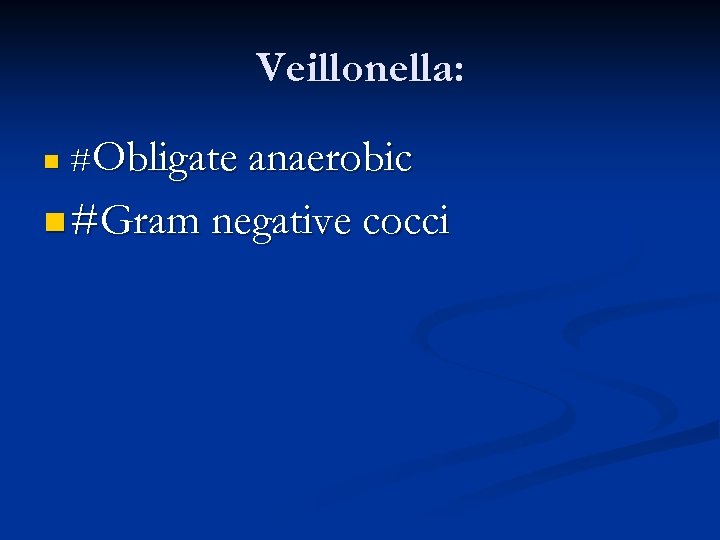 Veillonella:

#Obligate anaerobic

#Gram negative cocci